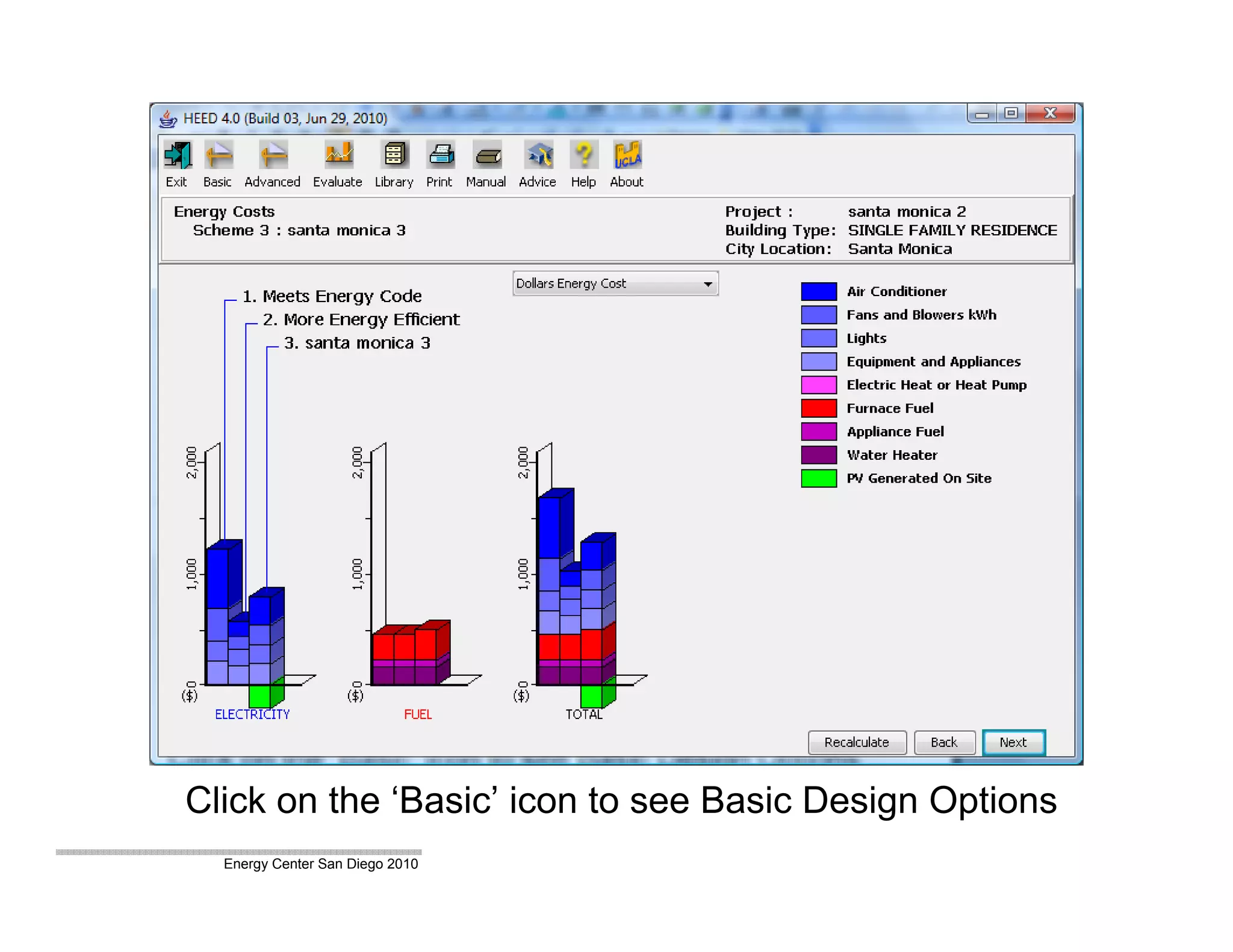 HEED 4.0 (Build 03, Jun 29, 2010)

Exit Basic Advanced Evaluate Library Print Manual Advice Help About

Energy Costs
Scheme 3 : santa monica 3

Project : santa monica 2
Building Type: SINGLE FAMILY RESIDENCE
City Location: Santa Monica

Dollars Energy Cost

1. Meets Energy Code
2. More Energy Efficient
3. santa monica 3

Air Conditioner
Fans and Blowers kWh
Lights
Equipment and Appliances
Electric Heat or Heat Pump
Furnace Fuel
Appliance Fuel
Water Heater
PV Generated On Site

2,000
1,000
0
($)
ELECTRICITY

2,000
1,000
0
($)
FUEL

2,000
1,000
0
($)
TOTAL

Recalculate Back Next

Click on the ‘Basic’ icon to see Basic Design Options

Energy Center San Diego 2010